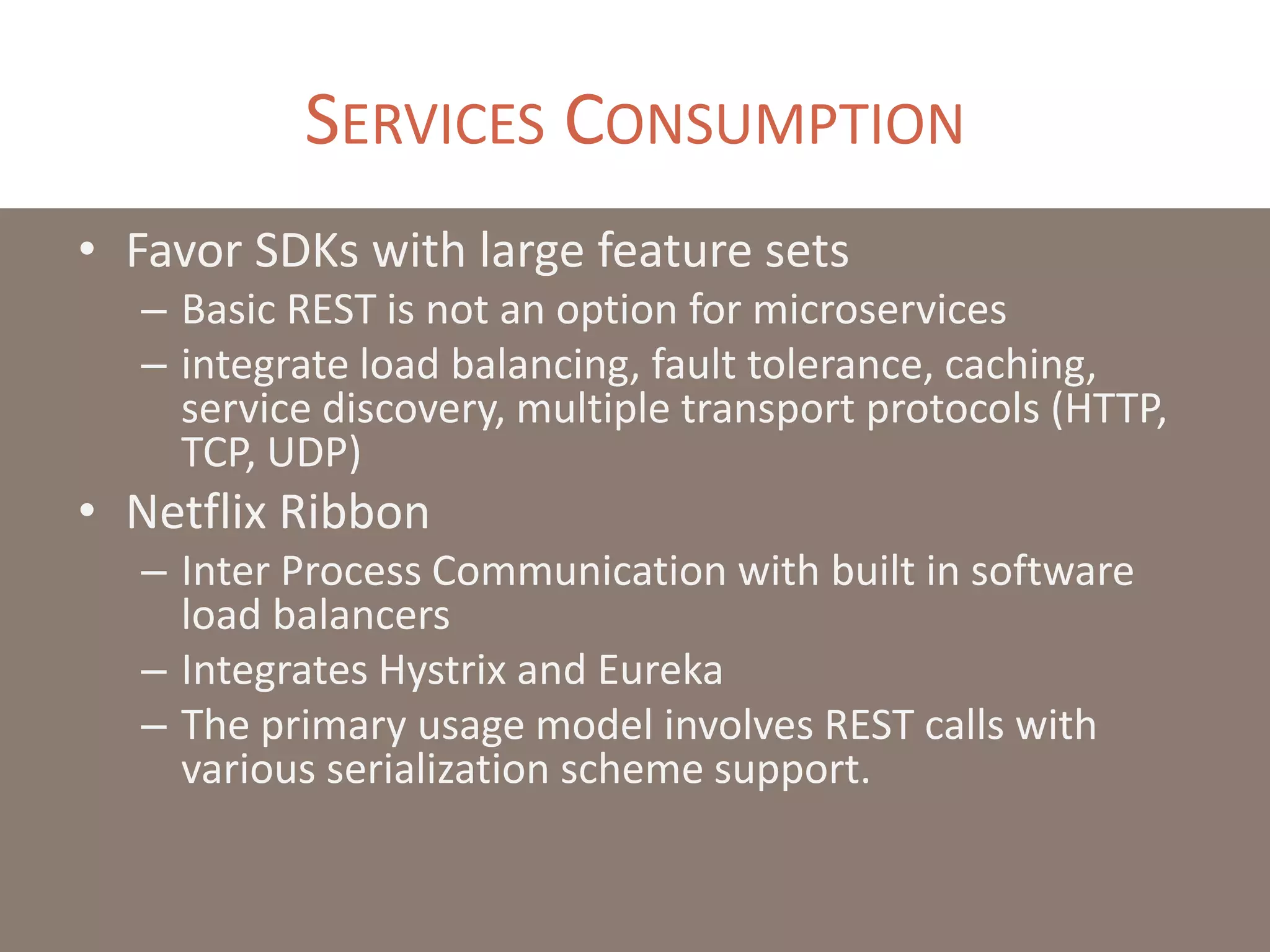 SERVICES CONSUMPTION

• Favor SDKs with large feature sets
– Basic REST is not an option for microservices
– integrate load balancing, fault tolerance, caching, service discovery, multiple transport protocols (HTTP, TCP, UDP)

• Netflix Ribbon
– Inter Process Communication with built in software load balancers
– Integrates Hystrix and Eureka
– The primary usage model involves REST calls with various serialization scheme support.